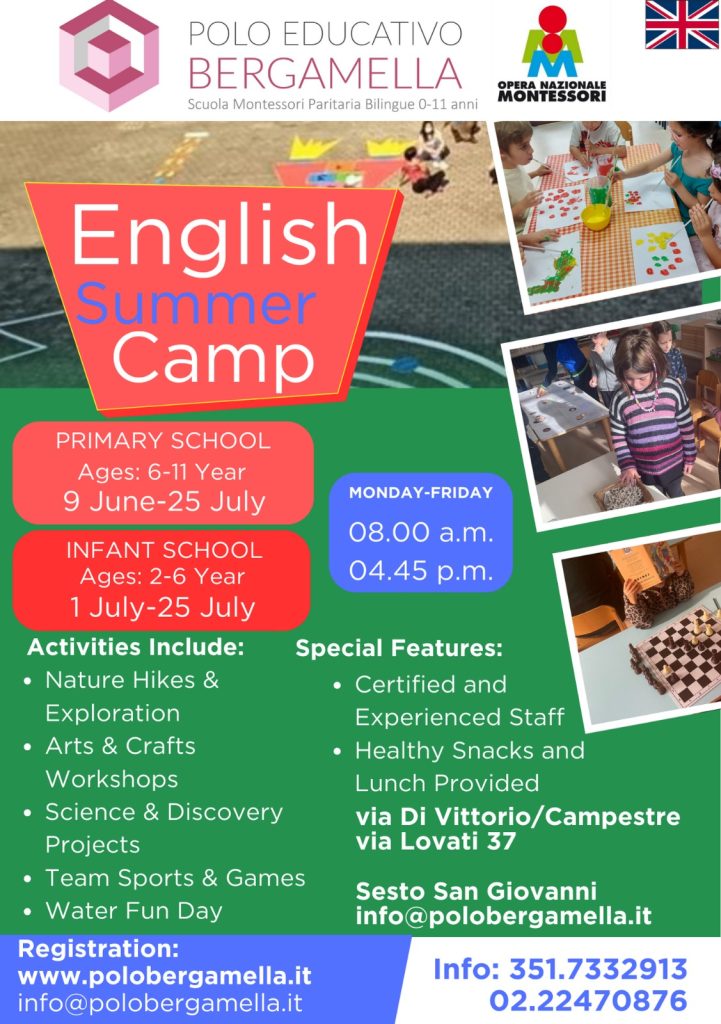 POLO EDUCATIVO
BERGAMELLA
Scuola Montessori Paritaria Bilingue 0-11 anni

OPERA NAZIONALE MONTESSORI

English
Summer
Camp

PRIMARY SCHOOL
Ages: 6-11 Year
9 June-25 July

INFANT SCHOOL
Ages: 2-6 Year
1 July-25 July

MONDAY-FRIDAY
08.00 a.m.
04.45 p.m.

Activities Include:
• Nature Hikes & Exploration
• Arts & Crafts Workshops
• Science & Discovery Projects
• Team Sports & Games
• Water Fun Day

Special Features:
• Certified and Experienced Staff
• Healthy Snacks and Lunch Provided

via Di Vittorio/Campestre
via Lovati 37

Sesto San Giovanni
info@polobergamella.it

Registration:
www.polobergamella.it
info@polobergamella.it

Info: 351.7332913
02.22470876